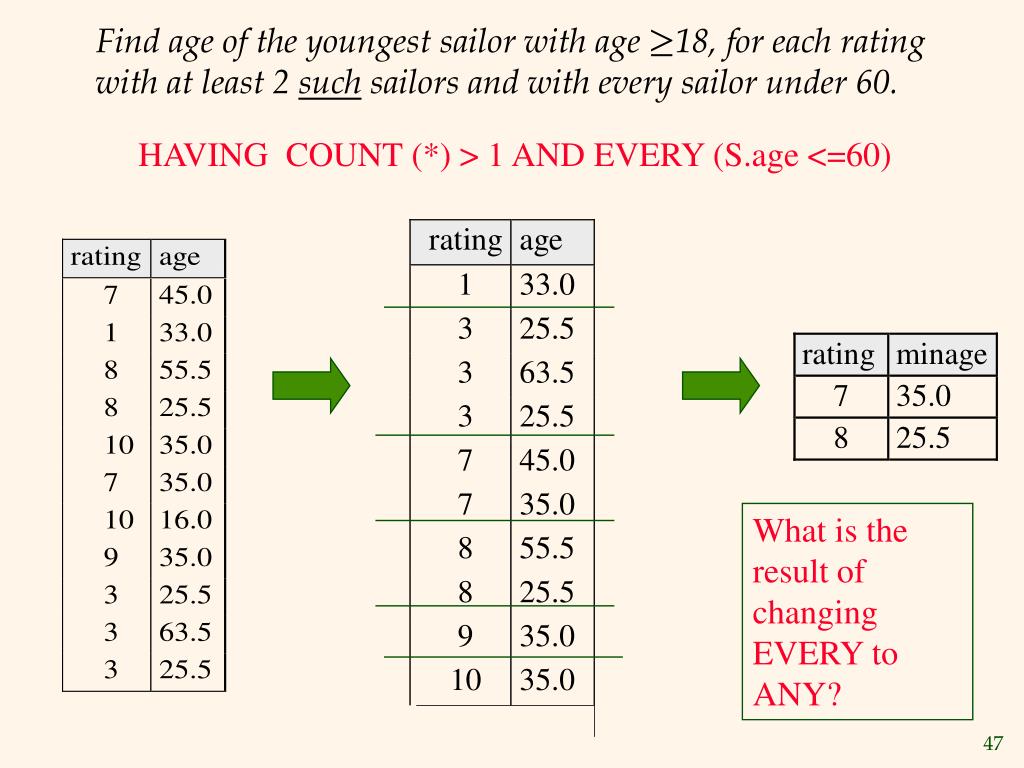 Find age of the youngest sailor with age $\geq$18, for each rating with at least 2 such sailors and with every sailor under 60.

HAVING COUNT (*) > 1 AND EVERY (S.age <=60)

| rating | age |
|---|---|
| 7 | 45.0 |
| 1 | 33.0 |
| 8 | 55.5 |
| 8 | 25.5 |
| 10 | 35.0 |
| 7 | 35.0 |
| 10 | 16.0 |
| 9 | 35.0 |
| 3 | 25.5 |
| 3 | 63.5 |
| 3 | 25.5 |

| rating | age |
|---|---|
| 1 | 33.0 |
| 3 | 25.5 |
| 3 | 63.5 |
| 3 | 25.5 |
| 7 | 45.0 |
| 7 | 35.0 |
| 8 | 55.5 |
| 8 | 25.5 |
| 9 | 35.0 |
| 10 | 35.0 |

| rating | minage |
|---|---|
| 7 | 35.0 |
| 8 | 25.5 |

What is the result of changing EVERY to ANY?

47